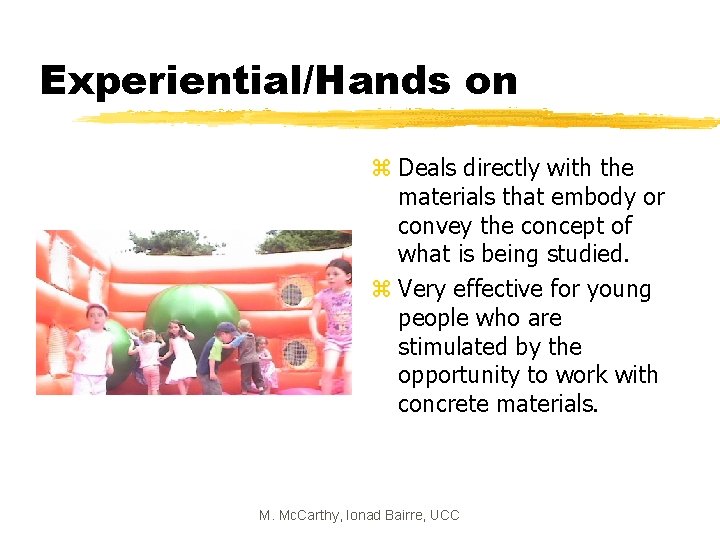 Experiential/Hands on

⌘ Deals directly with the materials that embody or convey the concept of what is being studied.

⌘ Very effective for young people who are stimulated by the opportunity to work with concrete materials.

M. McCarthy, Ionad Bairre, UCC